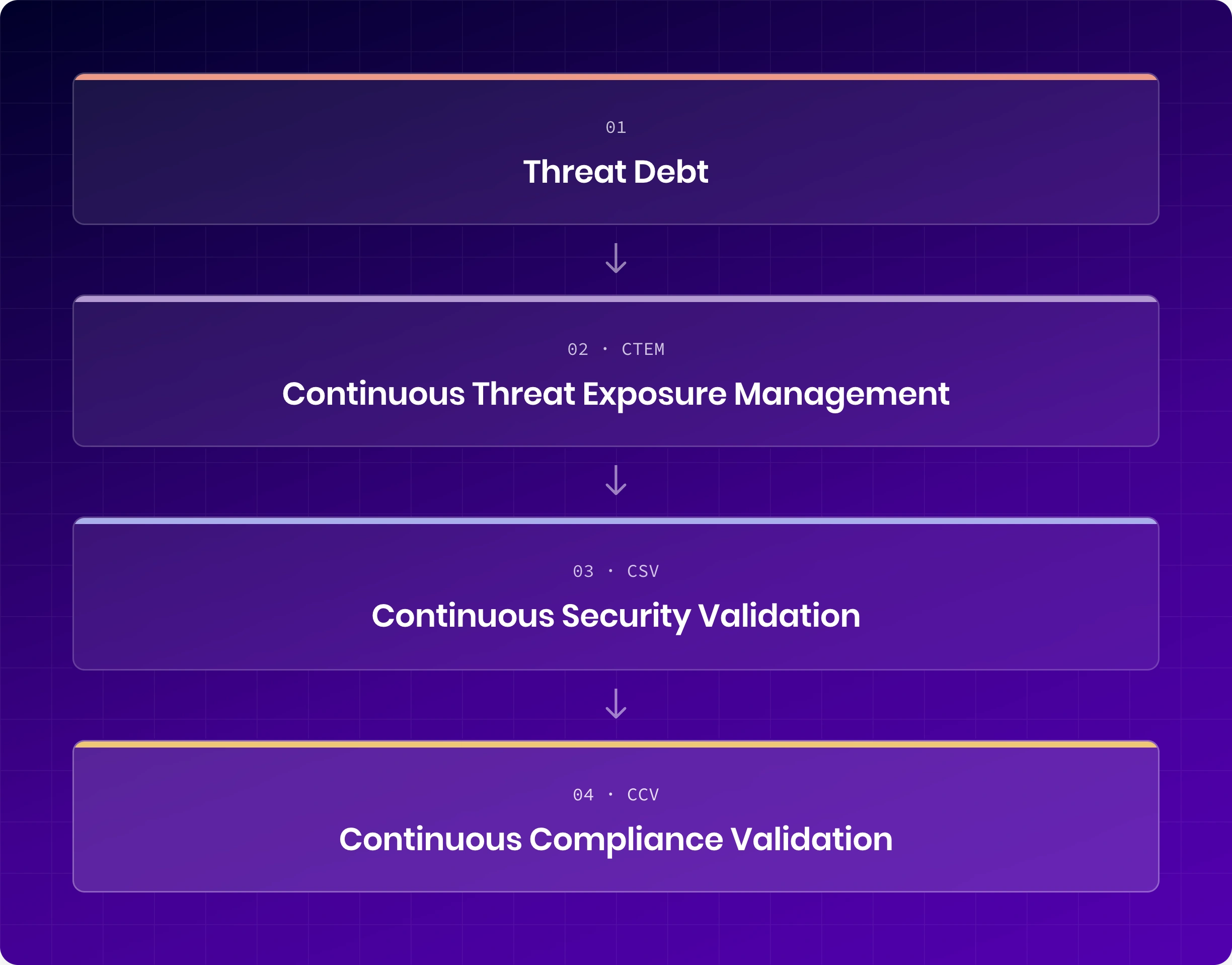 01
Threat Debt

02 · CTEM
Continuous Threat Exposure Management

03 · CSV
Continuous Security Validation

04 · CCV
Continuous Compliance Validation